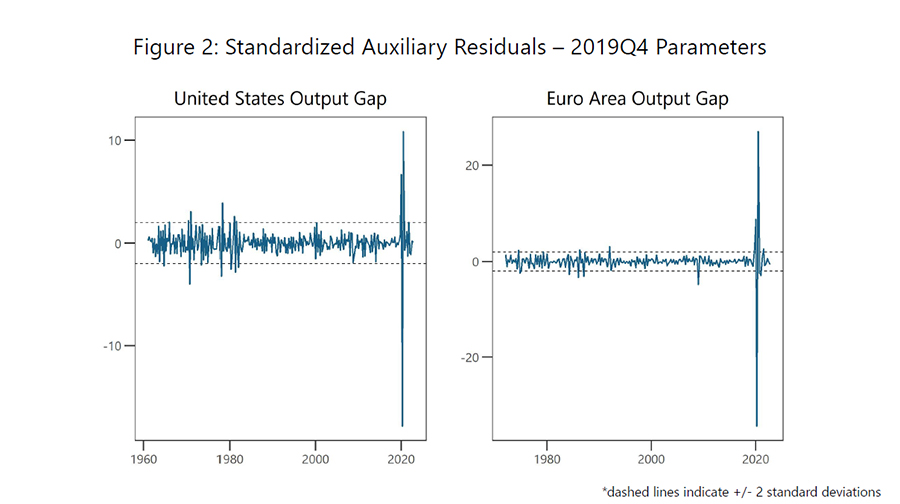 Figure 2: Standardized Auxiliary Residuals – 2019Q4 Parameters

United States Output Gap

10
0
-10

1960 1980 2000 2020

Euro Area Output Gap

20
0
-20

1980 2000 2020

*dashed lines indicate +/- 2 standard deviations